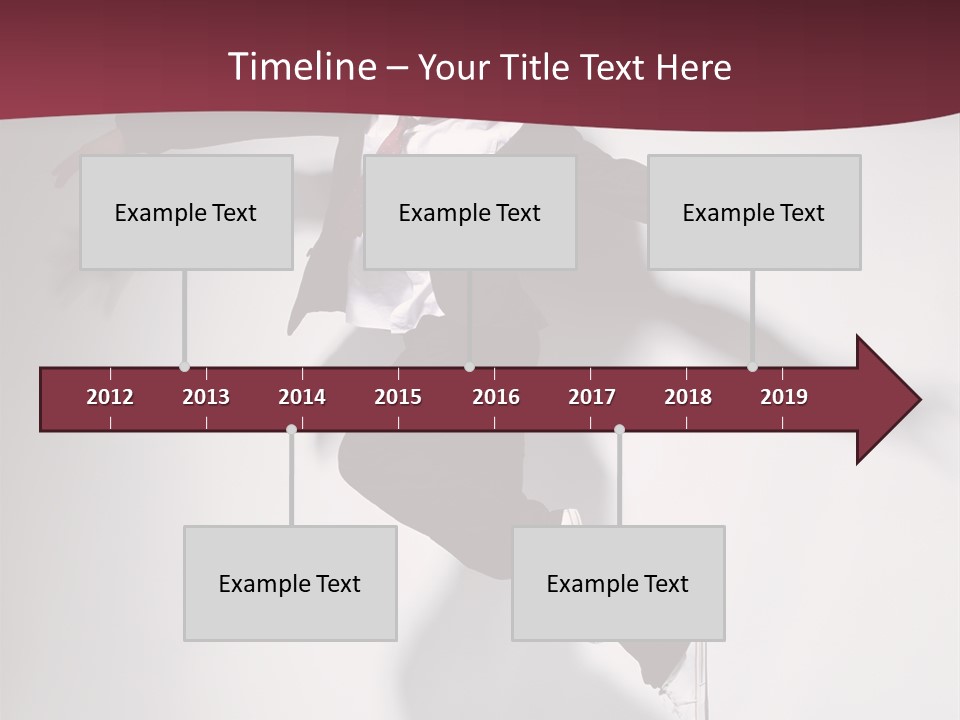 Timeline – Your Title Text Here

Example Text

Example Text

Example Text

2012 2013 2014 2015 2016 2017 2018 2019

Example Text

Example Text